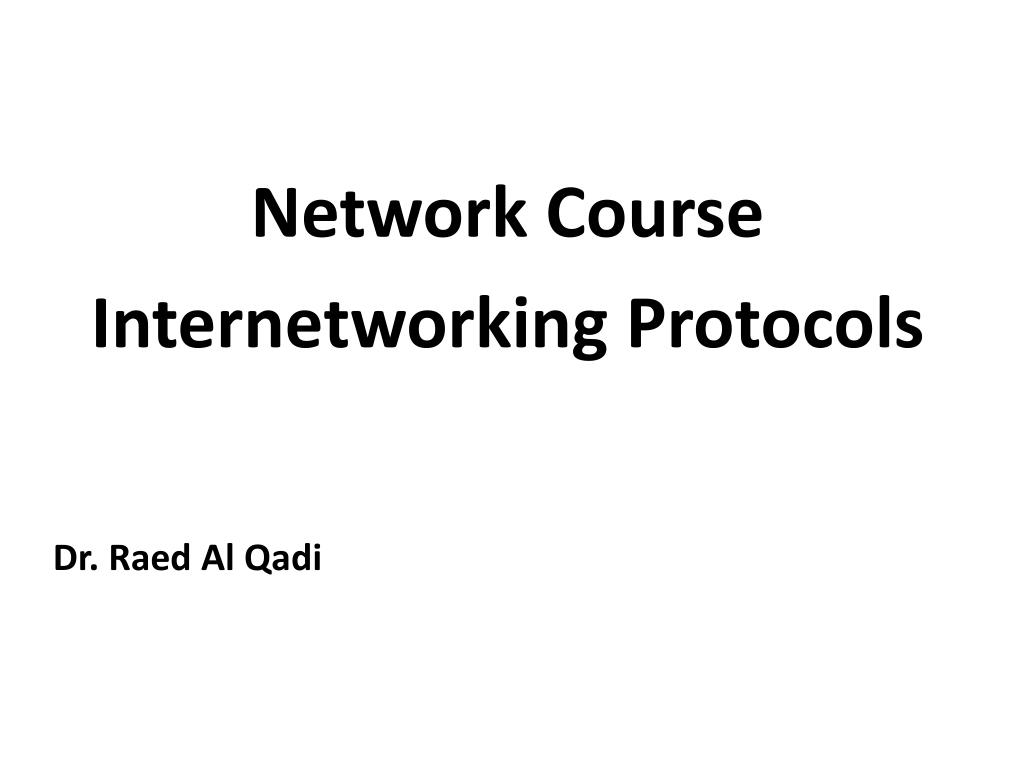 Network Course
Internetworking Protocols

Dr. Raed Al Qadi